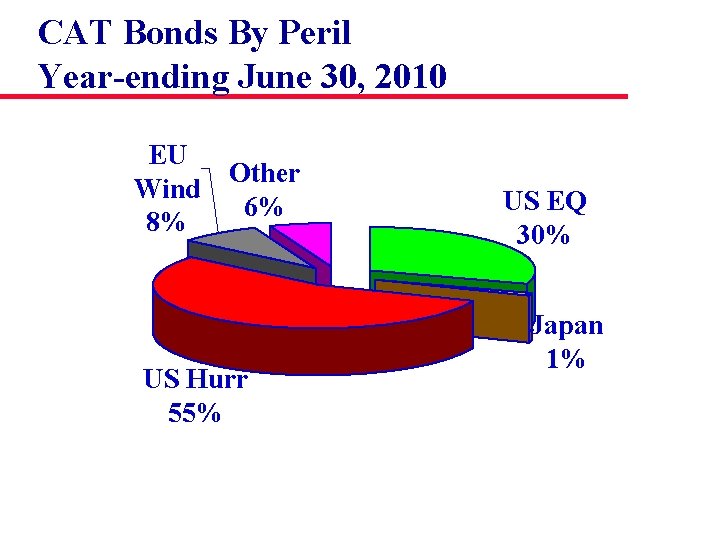 CAT Bonds By Peril
Year-ending June 30, 2010

EU Wind 8%

Other 6%

US EQ 30%

Japan 1%

US Hurr 55%